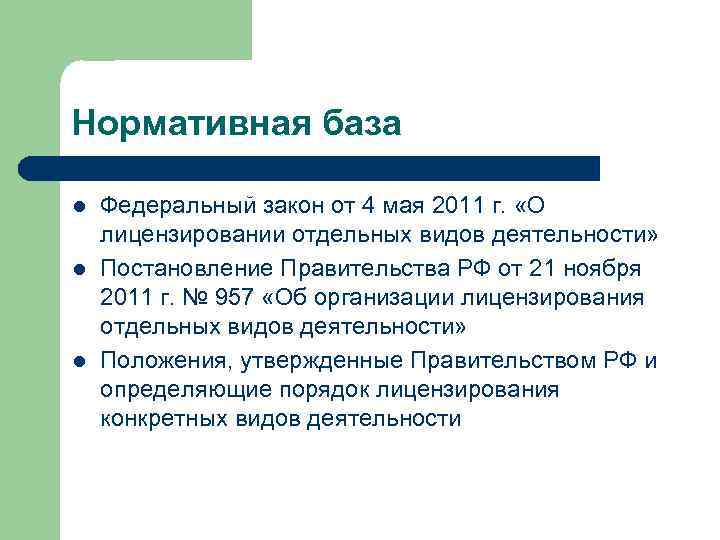 Нормативная база

- Федеральный закон от 4 мая 2011 г. «О лицензировании отдельных видов деятельности»
- Постановление Правительства РФ от 21 ноября 2011 г. № 957 «Об организации лицензирования отдельных видов деятельности»
- Положения, утвержденные Правительством РФ и определяющие порядок лицензирования конкретных видов деятельности